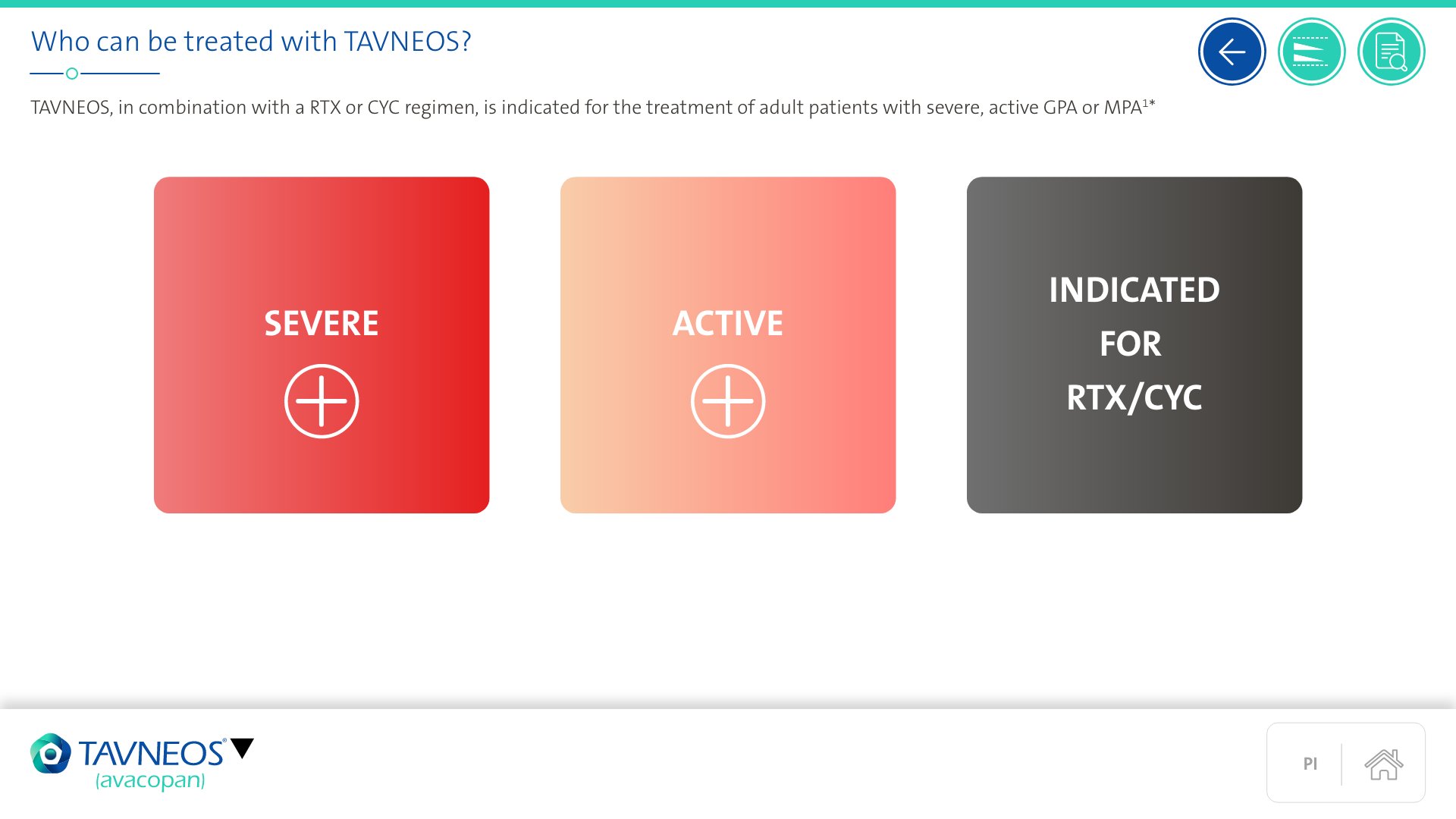 Who can be treated with TAVNEOS?

TAVNEOS, in combination with a RTX or CYC regimen, is indicated for the treatment of adult patients with severe, active GPA or MPA$^{1*}$

SEVERE

ACTIVE

INDICATED FOR RTX/CYC

TAVNEOS®▼ (avacopan)

PI